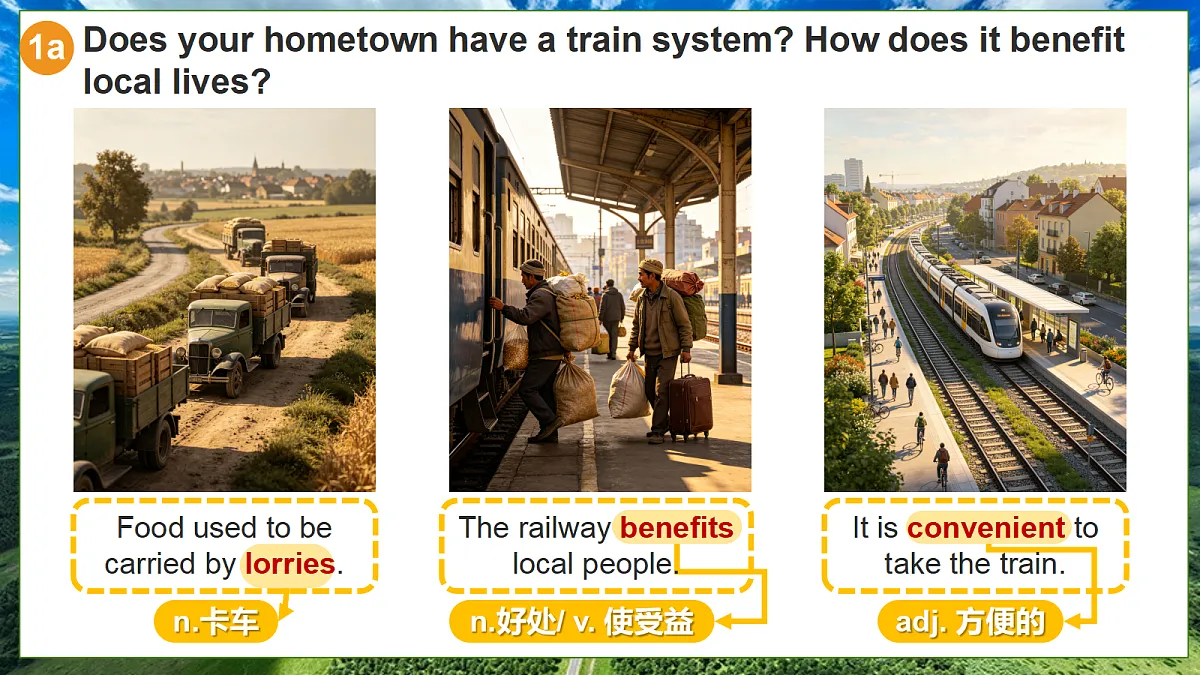 1a Does your hometown have a train system? How does it benefit local lives?

Food used to be carried by lorries.

n.卡车

The railway benefits local people.

n.好处/ v. 使受益

It is convenient to take the train.

adj. 方便的